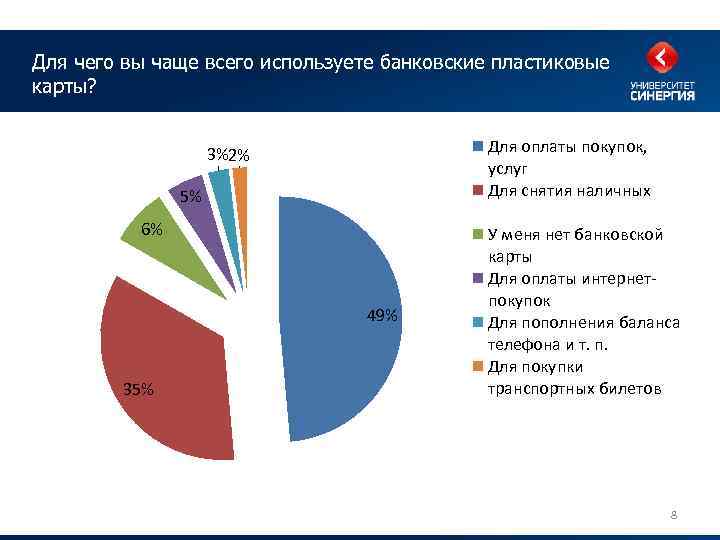 Для чего вы чаще всего используете банковские пластиковые карты?

УНИВЕРСИТЕТ СИНЕРГИЯ

3%
2%
5%
6%
49%
35%

Для оплаты покупок, услуг
Для снятия наличных
У меня нет банковской карты
Для оплаты интернет-покупок
Для пополнения баланса телефона и т. п.
Для покупки транспортных билетов

8